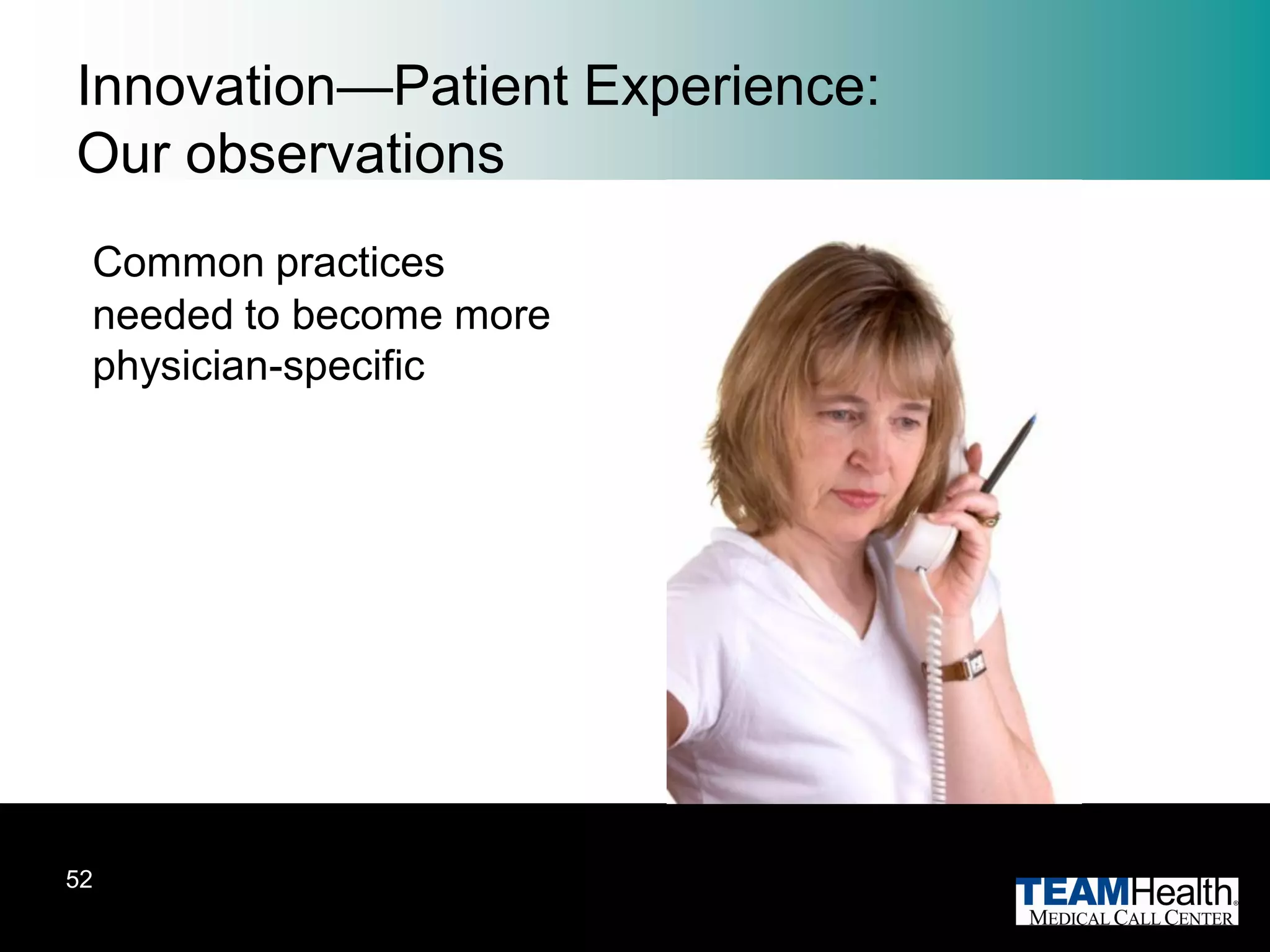 Innovation—Patient Experience: Our observations

Common practices needed to become more physician-specific

52

TEAMHealth®
MEDICAL CALL CENTER